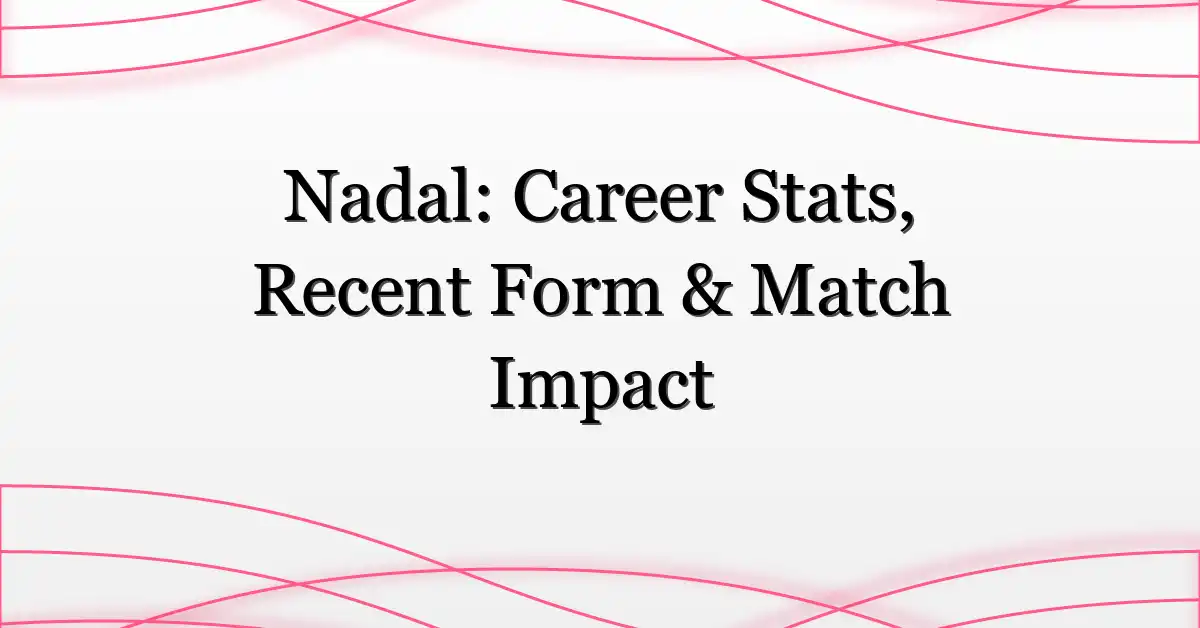 Nadal: Career Stats, Recent Form & Match Impact